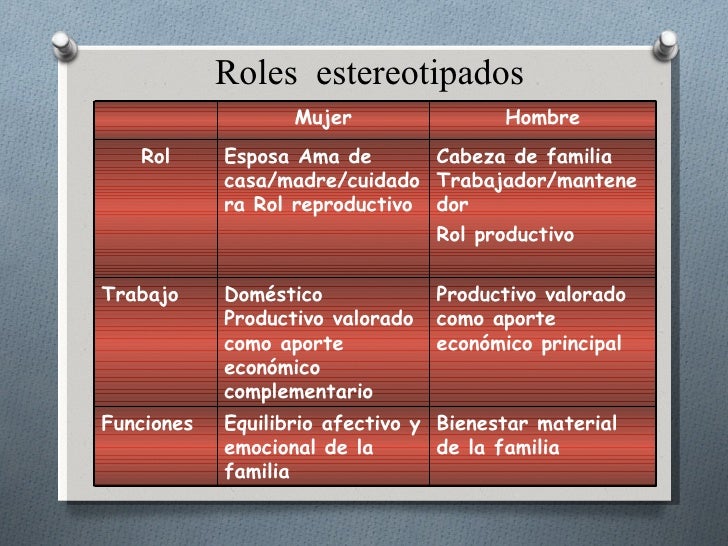 Roles estereotipados

| | Mujer | Hombre |
|---|---|---|
| Rol | Esposa Ama de casa/madre/cuidadora Rol reproductivo | Cabeza de familia Trabajador/mantenedor Rol productivo |
| Trabajo | Doméstico Productivo valorado como aporte económico complementario | Productivo valorado como aporte económico principal |
| Funciones | Equilibrio afectivo y emocional de la familia | Bienestar material de la familia |